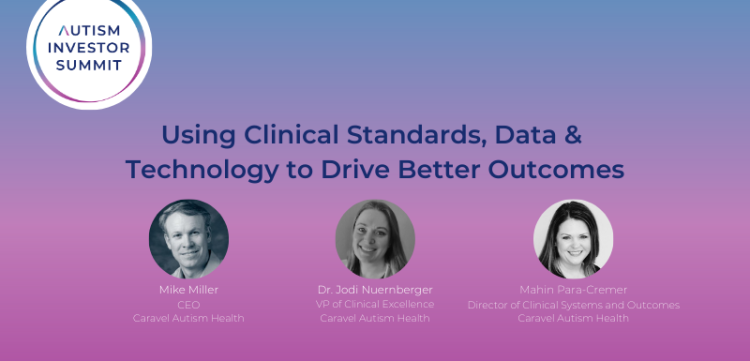 AUTISM INVESTOR SUMMIT

Using Clinical Standards, Data & Technology to Drive Better Outcomes

Mike Miller
CEO
Caravel Autism Health

Dr. Jodi Nuernberger
VP of Clinical Excellence
Caravel Autism Health

Mahin Para-Cremer
Director of Clinical Systems and Outcomes
Caravel Autism Health